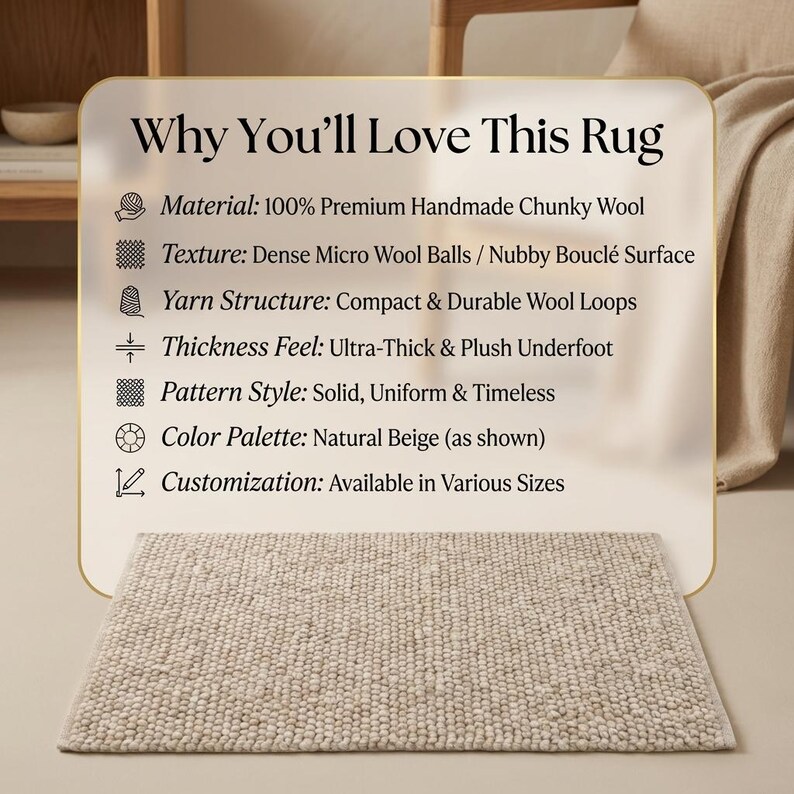 Why You'll Love This Rug

Material: 100% Premium Handmade Chunky Wool

Texture: Dense Micro Wool Balls / Nubby Bouclé Surface

Yarn Structure: Compact & Durable Wool Loops

Thickness Feel: Ultra-Thick & Plush Underfoot

Pattern Style: Solid, Uniform & Timeless

Color Palette: Natural Beige (as shown)

Customization: Available in Various Sizes